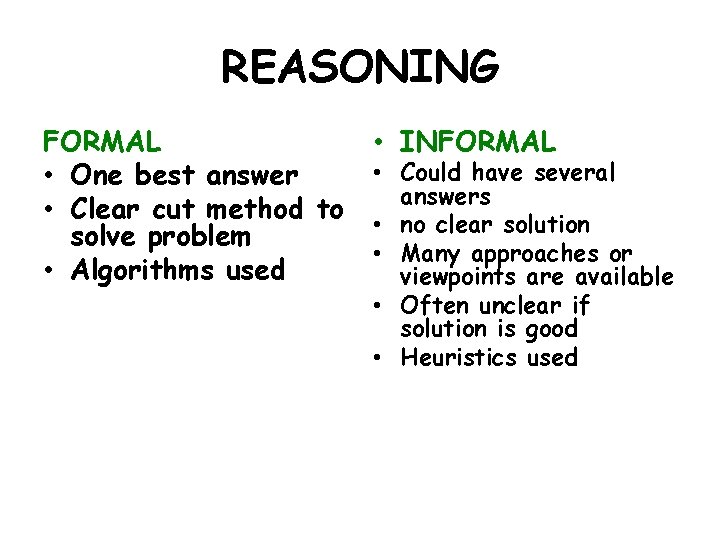 REASONING

FORMAL
• One best answer
• Clear cut method to solve problem
• Algorithms used

• INFORMAL
• Could have several answers
• no clear solution
• Many approaches or viewpoints are available
• Often unclear if solution is good
• Heuristics used